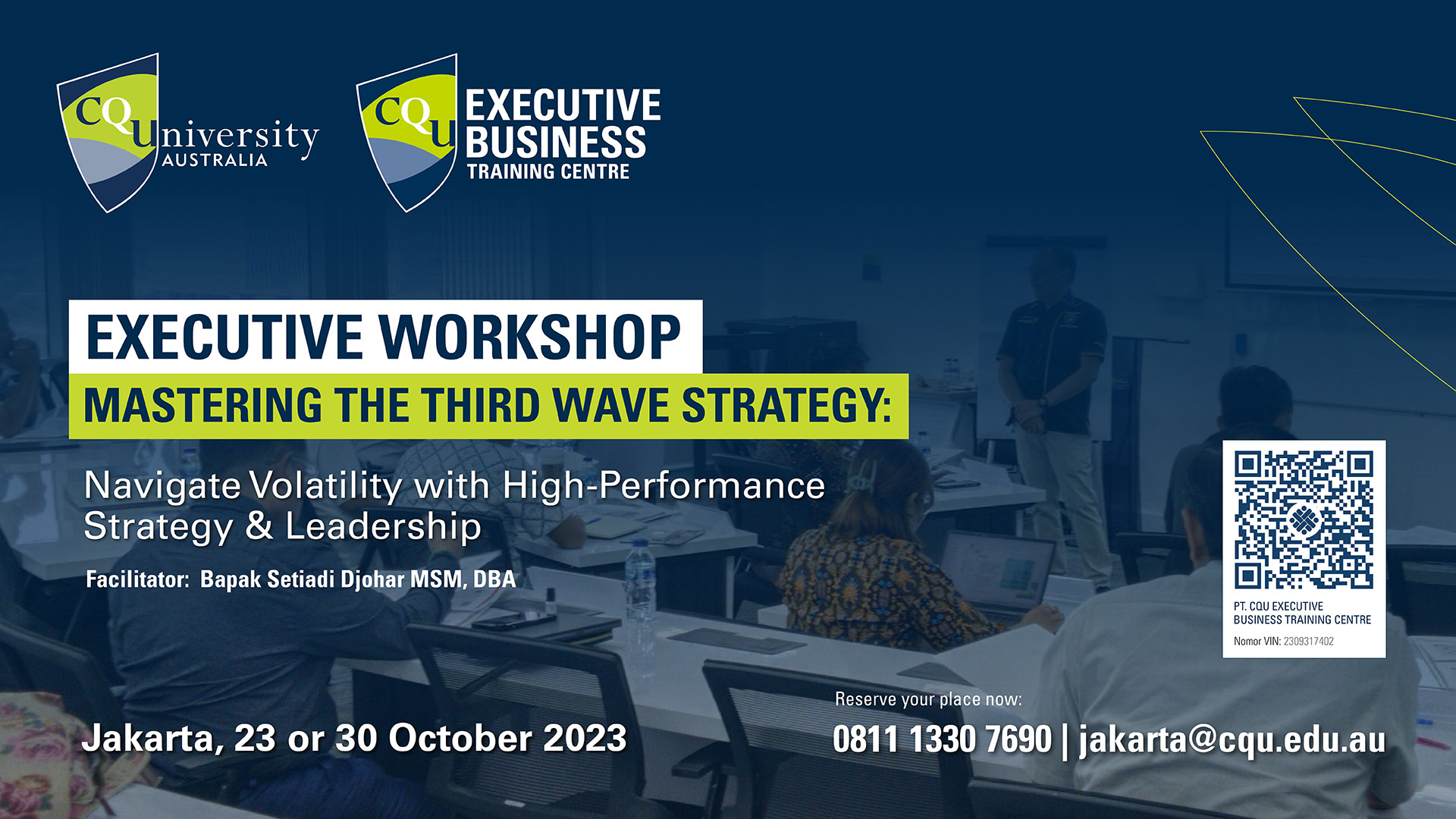 CQUniversity AUSTRALIA

CQU EXECUTIVE BUSINESS TRAINING CENTRE

EXECUTIVE WORKSHOP

MASTERING THE THIRD WAVE STRATEGY:

Navigate Volatility with High-Performance Strategy & Leadership

Facilitator: Bapak Setiadi Djohar MSM, DBA

PT. CQU EXECUTIVE BUSINESS TRAINING CENTRE

Nomor VIN: 2309317402

Jakarta, 23 or 30 October 2023

Reserve your place now:

0811 1330 7690 | jakarta@cqu.edu.au